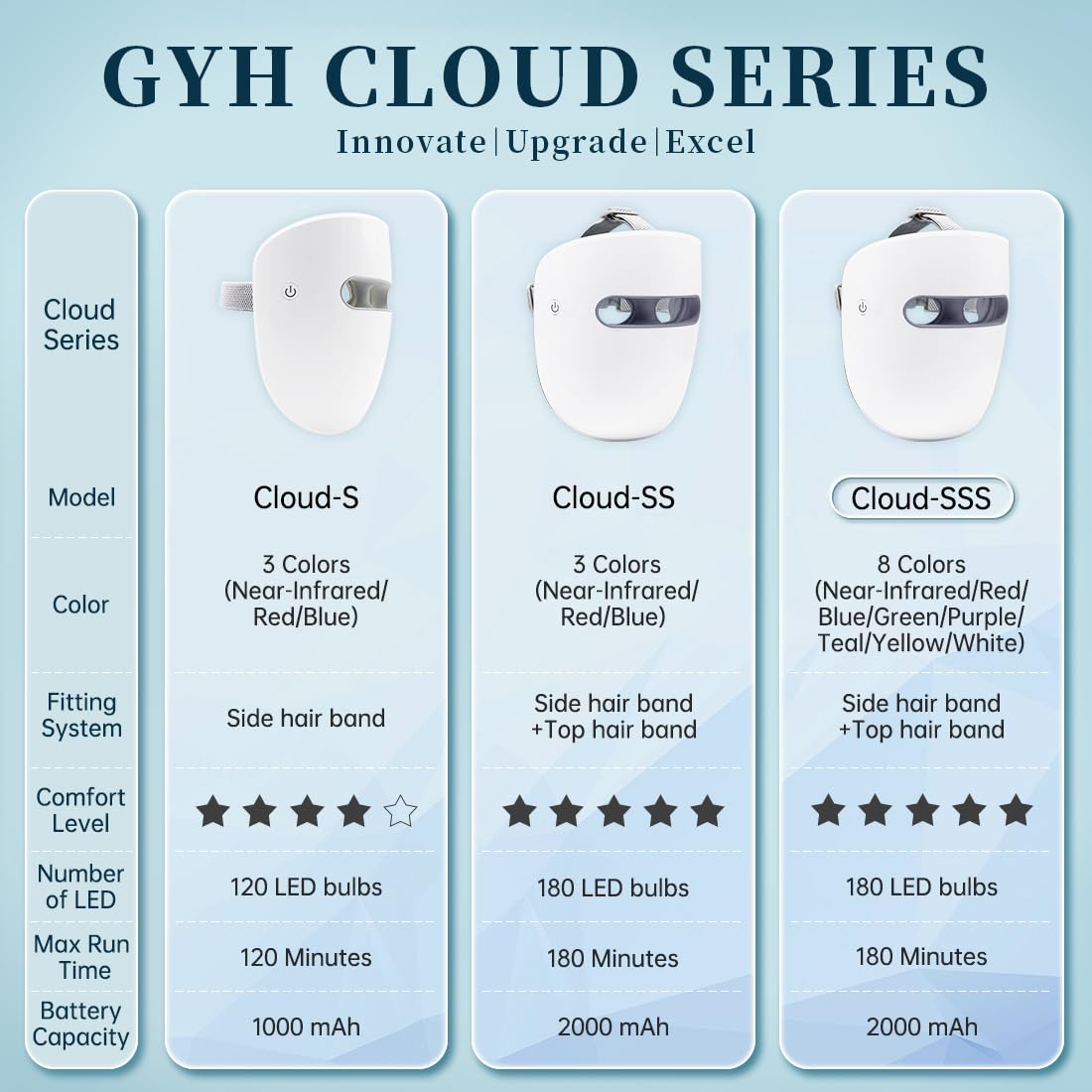 GYH CLOUD SERIES

Innovate|Upgrade|Excel

| Cloud Series | | | |
|---|---|---|---|
| Model | Cloud-S | Cloud-SS | Cloud-SSS |
| Color | 3 Colors (Near-Infrared/ Red/Blue) | 3 Colors (Near-Infrared/ Red/Blue) | 8 Colors (Near-Infrared/Red/ Blue/Green/Purple/ Teal/Yellow/White) |
| Fitting System | Side hair band | Side hair band +Top hair band | Side hair band +Top hair band |
| Comfort Level | ★★★★☆ | ★★★★★ | ★★★★★ |
| Number of LED | 120 LED bulbs | 180 LED bulbs | 180 LED bulbs |
| Max Run Time | 120 Minutes | 180 Minutes | 180 Minutes |
| Battery Capacity | 1000 mAh | 2000 mAh | 2000 mAh |